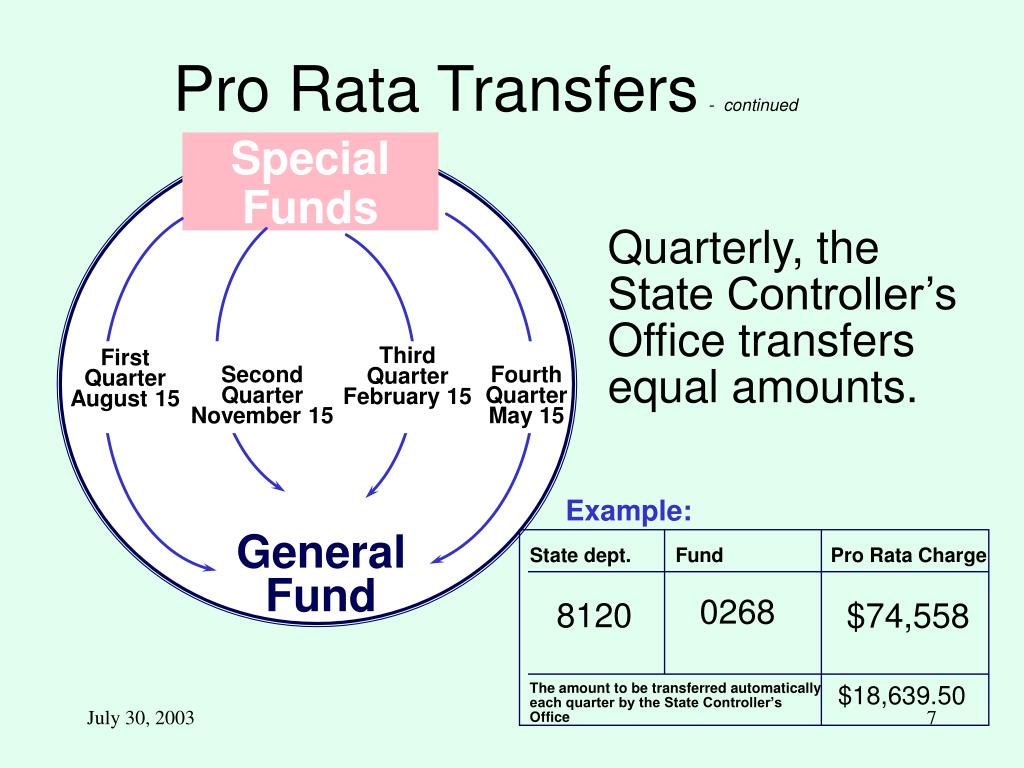 Pro Rata Transfers - continued

Special Funds

First Quarter August 15

Second Quarter November 15

Third Quarter February 15

Fourth Quarter May 15

General Fund

Quarterly, the State Controller's Office transfers equal amounts.

Example:

| State dept. | Fund | Pro Rata Charge |
|---|---|---|
| 8120 | 0268 | \$74,558 |
| The amount to be transferred automatically each quarter by the State Controller's Office | | \$18,639.50 |

July 30, 2003

7